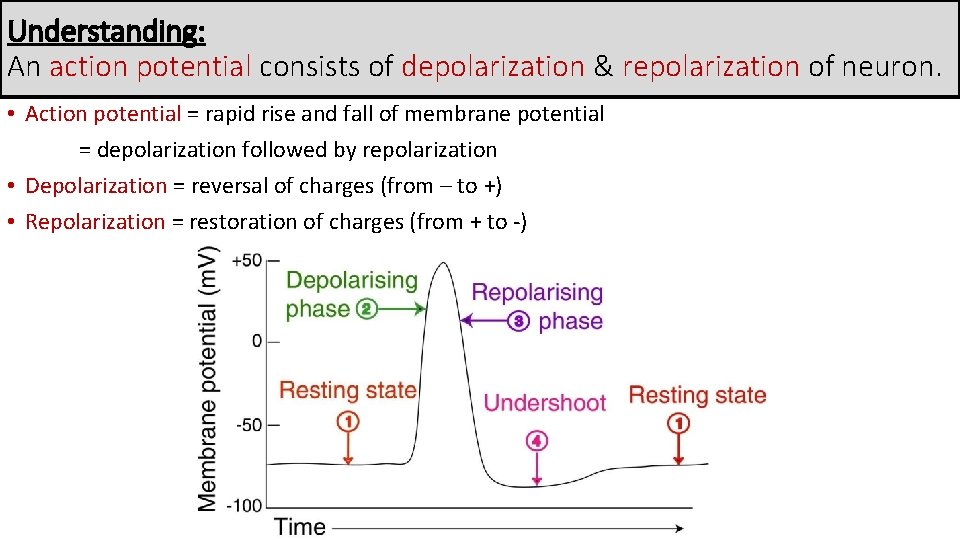 Understanding:
An action potential consists of depolarization & repolarization of neuron.

• Action potential = rapid rise and fall of membrane potential
= depolarization followed by repolarization
• Depolarization = reversal of charges (from – to +)
• Repolarization = restoration of charges (from + to -)

Membrane potential (mV)
+50
0
-50
-100
Depolarising phase ②
Repolarising ③ phase
Resting state ①
Undershoot ④
Resting state ①
Time